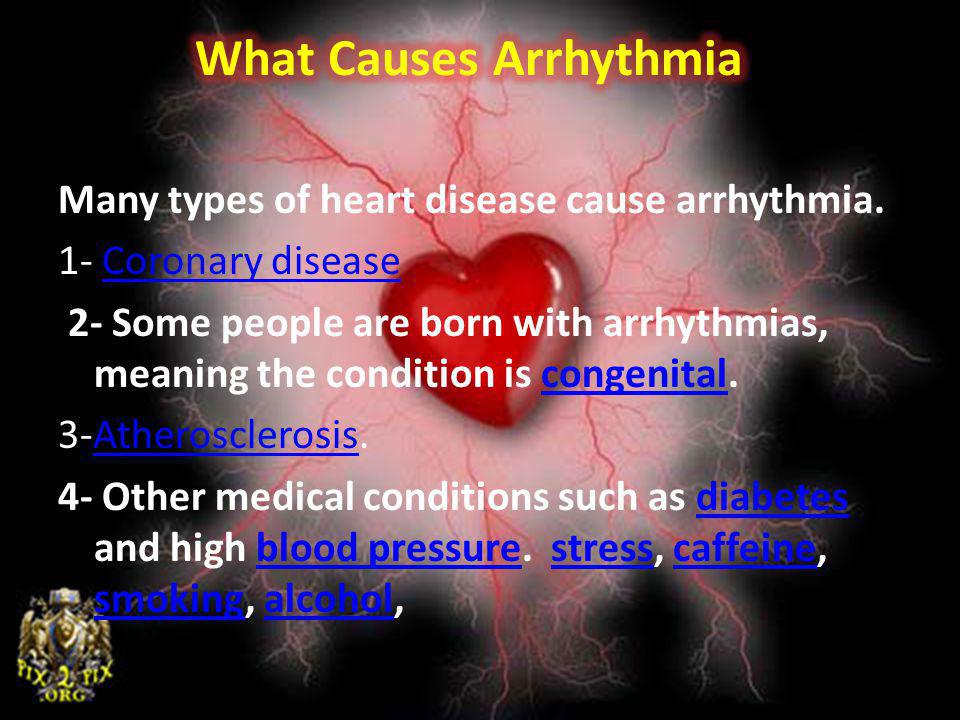 What Causes Arrhythmia

Many types of heart disease cause arrhythmia.

1- Coronary disease

2- Some people are born with arrhythmias, meaning the condition is congenital.

3-Atherosclerosis.

4- Other medical conditions such as diabetes and high blood pressure. stress, caffeine, smoking, alcohol,

PIX 2 PIX .ORG